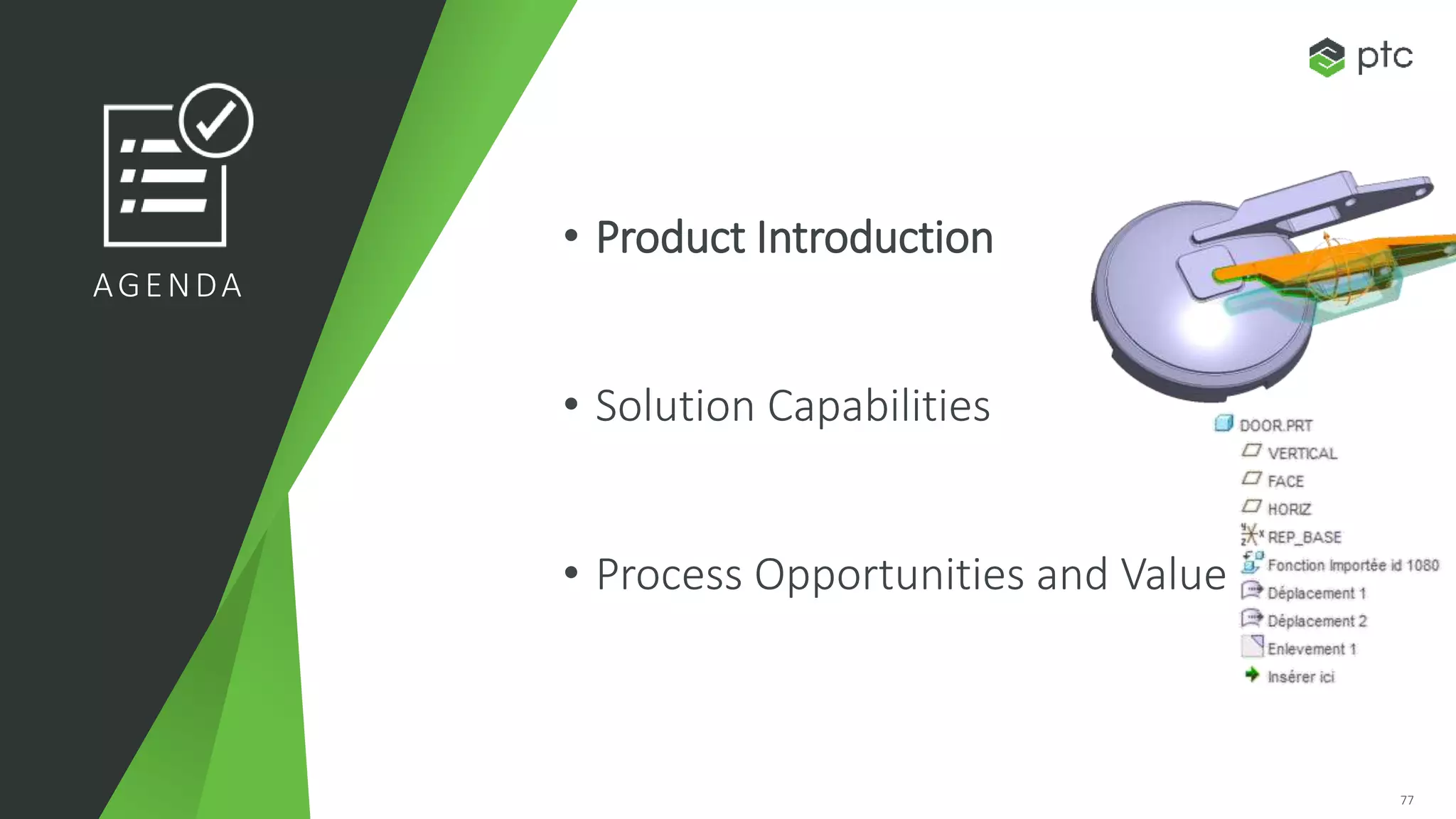 AGENDA

ptc

• Product Introduction

• Solution Capabilities

• Process Opportunities and Value

DOOR.PRT
VERTICAL
FACE
HORIZ
REP_BASE
Fonction Importée id 1080
Déplacement 1
Déplacement 2
Enlevement 1
Insérer ici

77